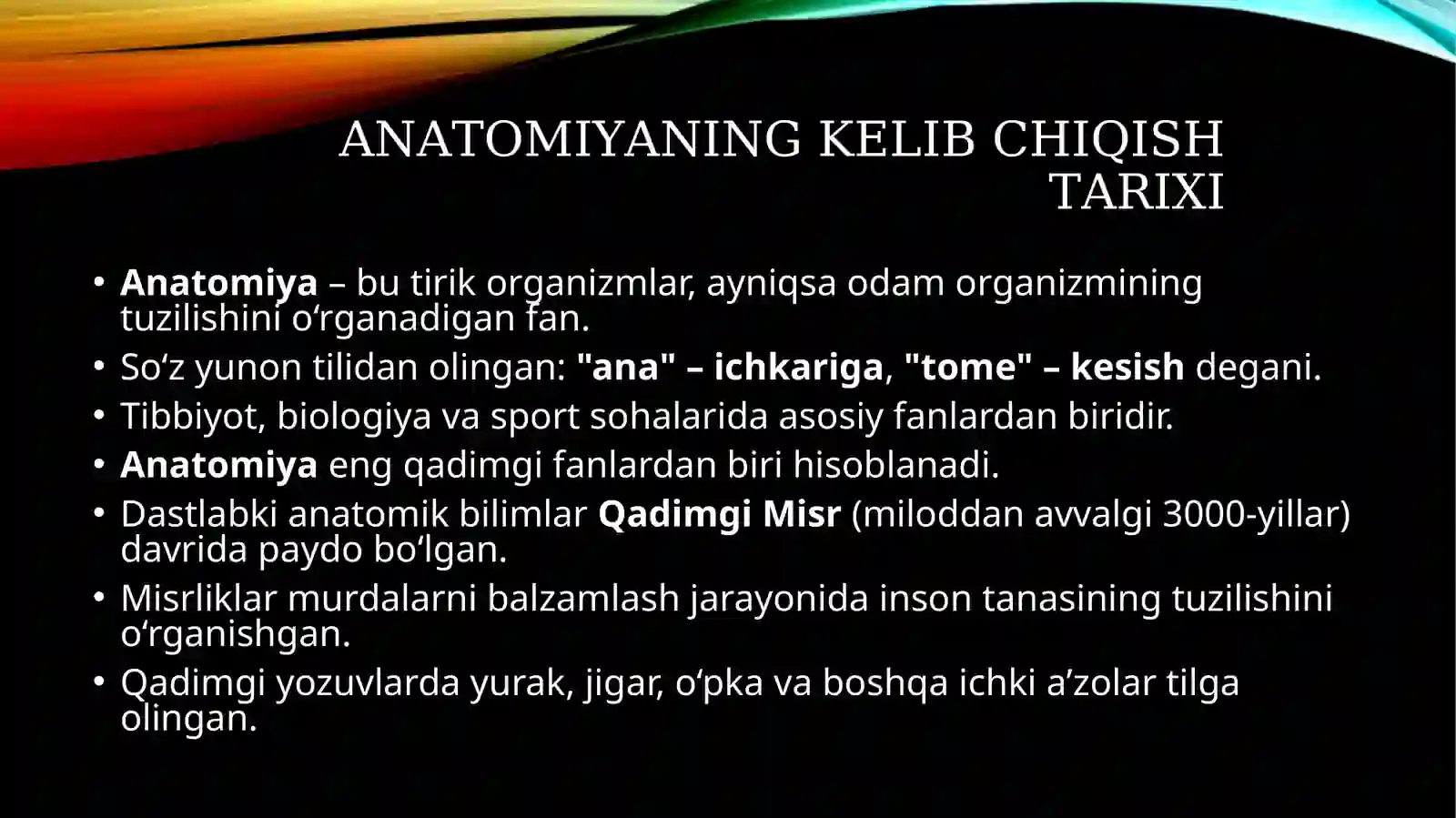 ANATOMIYANING KELIB CHIQISH TARIXI

• Anatomiya – bu tirik organizmlar, ayniqsa odam organizmining tuzilishini o‘rganadigan fan.
• So‘z yunon tilidan olingan: "ana" – ichkariga, "tome" – kesish degani.
• Tibbiyot, biologiya va sport sohalarida asosiy fanlardan biridir.
• Anatomiya eng qadimgi fanlardan biri hisoblanadi.
• Dastlabki anatomik bilimlar Qadimgi Misr (miloddan avvalgi 3000-yillar) davrida paydo bo‘lgan.
• Misrliklar murdalarni balzamlash jarayonida inson tanasining tuzilishini o‘rganishgan.
• Qadimgi yozuvlarda yurak, jigar, o‘pka va boshqa ichki a’zolar tilga olingan.